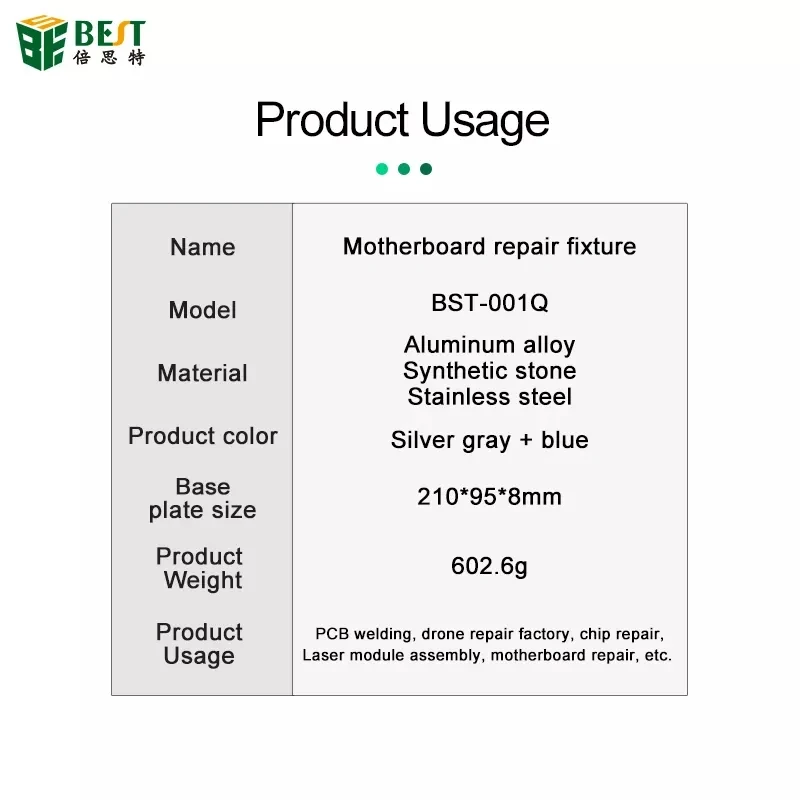 BEST
倍思特

Product Usage

| Name | Motherboard repair fixture |
|---|---|
| Model | BST-001Q |
| Material | Aluminum alloy Synthetic stone Stainless steel |
| Product color | Silver gray + blue |
| Base plate size | 210*95*8mm |
| Product Weight | 602.6g |
| Product Usage | PCB welding, drone repair factory, chip repair, Laser module assembly, motherboard repair, etc. |